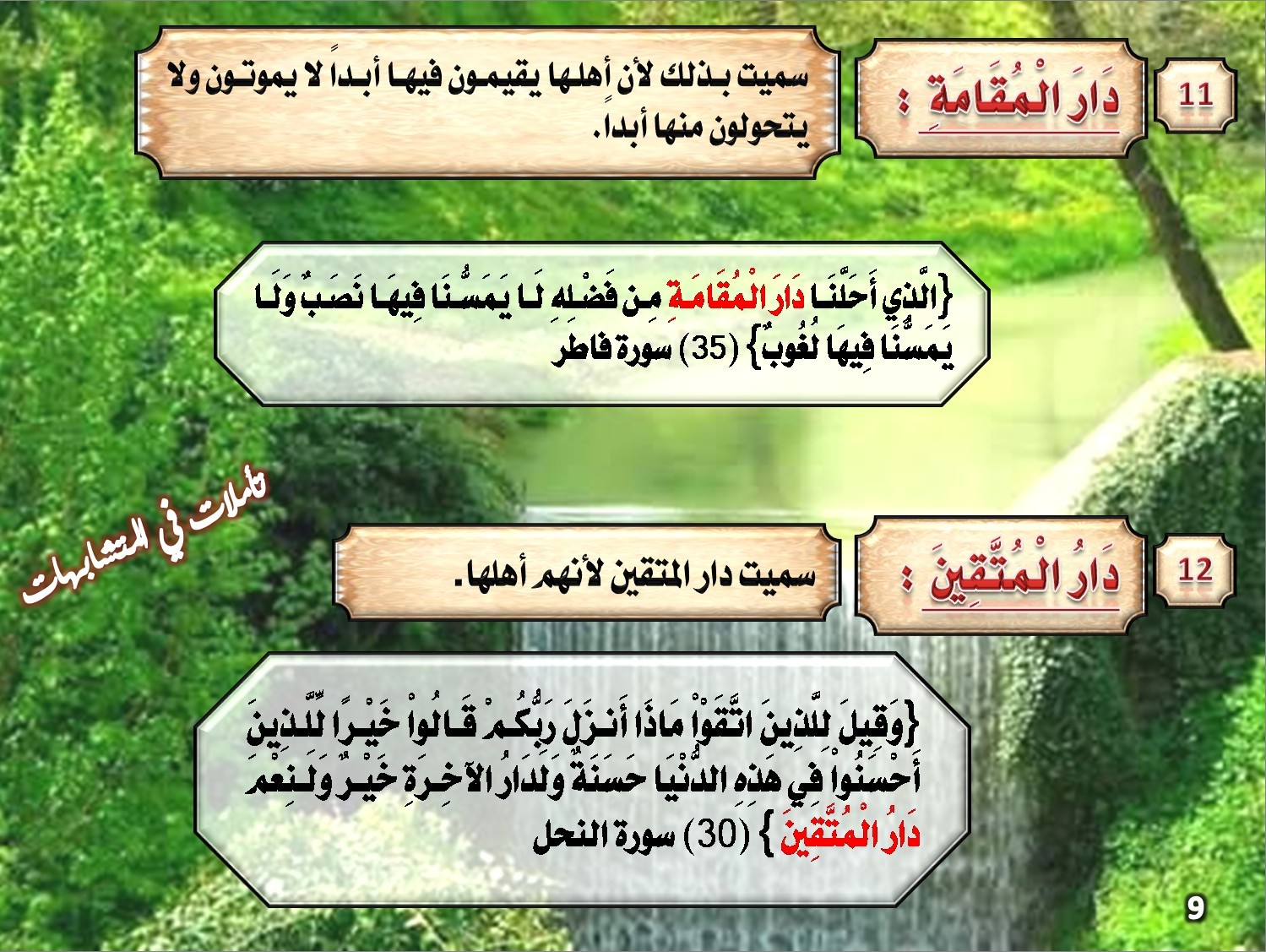 11

دَارَ الْمُقَامَةِ :

سميت بذلك لأن أهلها يقيمون فيها أبداً لا يموتون ولا يتحولون منها أبدا.

{الَّذِي أَحَلَّنَا دَارَ الْمُقَامَةِ مِن فَضْلِهِ لَا يَمَسُّنَا فِيهَا نَصَبٌ وَلَا يَمَسُّنَا فِيهَا لُغُوبٌ} (35) سورة فاطر

تأملات في المتشابهات

12

دَارُ الْمُتَّقِينَ :

سميت دار المتقين لأنهم أهلها.

{وَقِيلَ لِلَّذِينَ اتَّقَوْاْ مَاذَا أَنزَلَ رَبُّكُمْ قَالُواْ خَيْرًا لِّلَّذِينَ أَحْسَنُواْ فِي هَذِهِ الدُّنْيَا حَسَنَةٌ وَلَدَارُ الآخِرَةِ خَيْرٌ وَلَنِعْمَ دَارُ الْمُتَّقِينَ} (30) سورة النحل

9